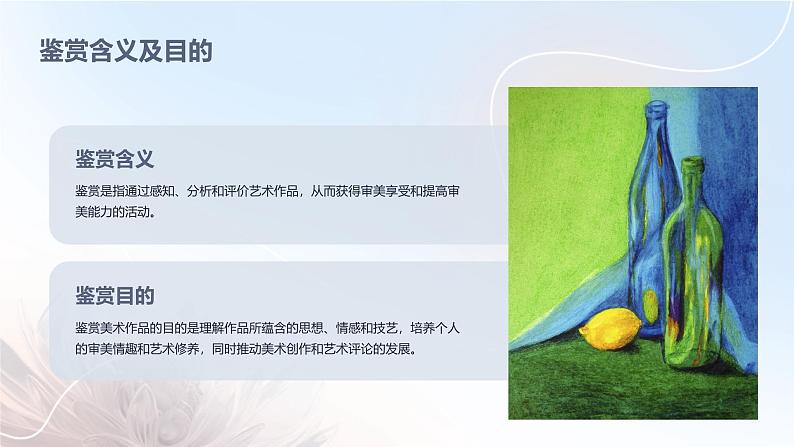 鉴赏含义及目的

鉴赏含义

鉴赏是指通过感知、分析和评价艺术作品，从而获得审美享受和提高审美能力的活动。

鉴赏目的

鉴赏美术作品的目的是理解作品所蕴含的思想、情感和技艺，培养个人的审美情趣和艺术修养，同时推动美术创作和艺术评论的发展。